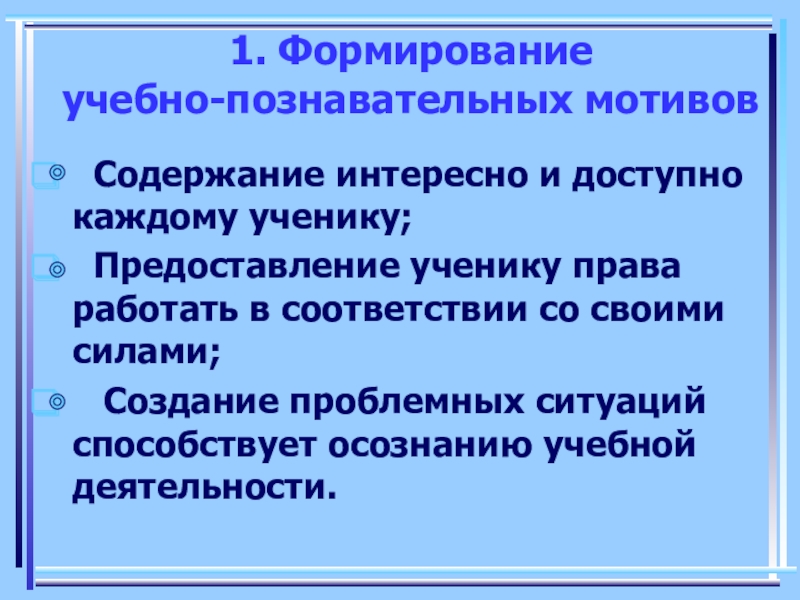 1. Формирование учебно-познавательных мотивов

Содержание интересно и доступно каждому ученику;

Предоставление ученику права работать в соответствии со своими силами;

Создание проблемных ситуаций способствует осознанию учебной деятельности.